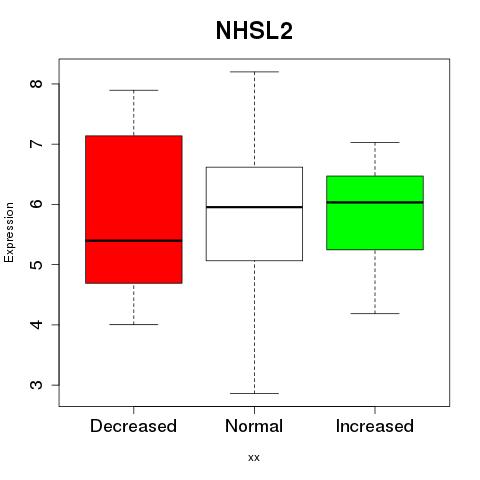 NHSL2

Expression

8
7
6
5
4
3

Decreased
Normal
Increased

xx